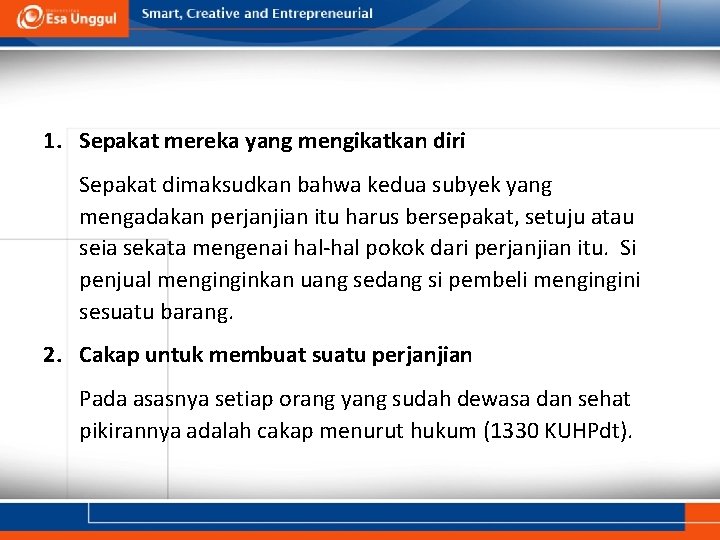 Esa Unggul

Smart, Creative and Entrepreneurial

1. Sepakat mereka yang mengikatkan diri

Sepakat dimaksudkan bahwa kedua subyek yang mengadakan perjanjian itu harus bersepakat, setuju atau seia sekata mengenai hal-hal pokok dari perjanjian itu. Si penjual menginginkan uang sedang si pembeli mengingini sesuatu barang.

2. Cakap untuk membuat suatu perjanjian

Pada asasnya setiap orang yang sudah dewasa dan sehat pikirannya adalah cakap menurut hukum (1330 KUHPdt).